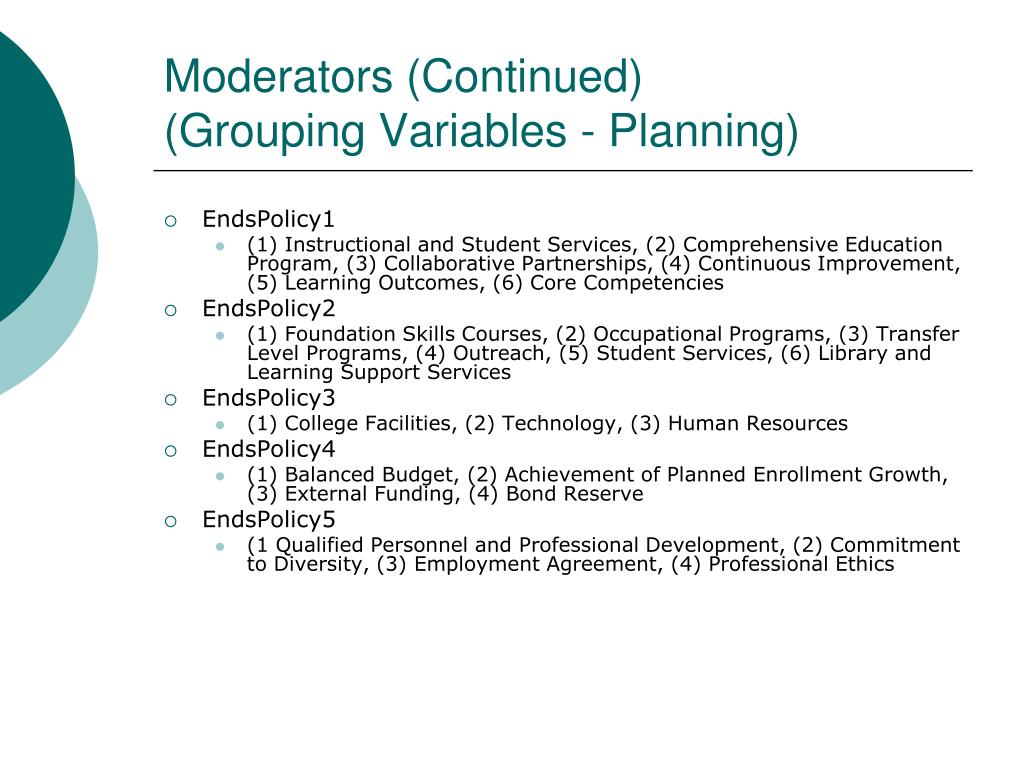 Moderators (Continued)
(Grouping Variables - Planning)

EndsPolicy1
(1) Instructional and Student Services, (2) Comprehensive Education Program, (3) Collaborative Partnerships, (4) Continuous Improvement, (5) Learning Outcomes, (6) Core Competencies

EndsPolicy2
(1) Foundation Skills Courses, (2) Occupational Programs, (3) Transfer Level Programs, (4) Outreach, (5) Student Services, (6) Library and Learning Support Services

EndsPolicy3
(1) College Facilities, (2) Technology, (3) Human Resources

EndsPolicy4
(1) Balanced Budget, (2) Achievement of Planned Enrollment Growth, (3) External Funding, (4) Bond Reserve

EndsPolicy5
(1 Qualified Personnel and Professional Development, (2) Commitment to Diversity, (3) Employment Agreement, (4) Professional Ethics